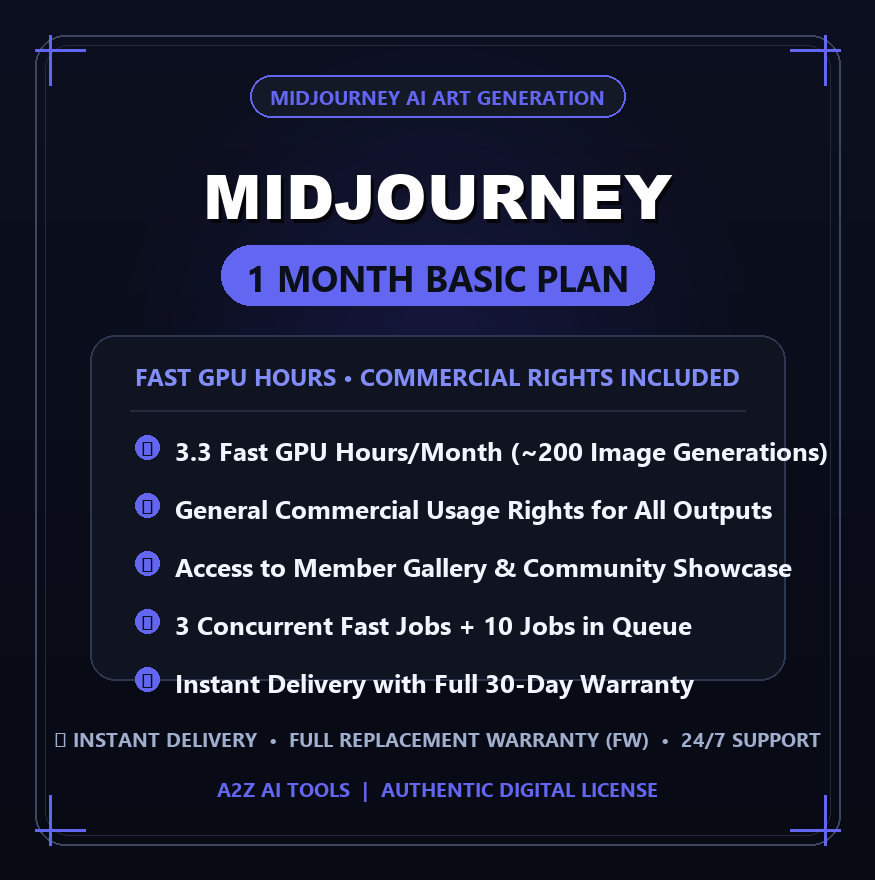 MIDJOURNEY AI ART GENERATION

MIDJOURNEY

1 MONTH BASIC PLAN

FAST GPU HOURS • COMMERCIAL RIGHTS INCLUDED

3.3 Fast GPU Hours/Month (~200 Image Generations)

General Commercial Usage Rights for All Outputs

Access to Member Gallery & Community Showcase

3 Concurrent Fast Jobs + 10 Jobs in Queue

Instant Delivery with Full 30-Day Warranty

INSTANT DELIVERY • FULL REPLACEMENT WARRANTY (FW) • 24/7 SUPPORT

A2Z AI TOOLS | AUTHENTIC DIGITAL LICENSE